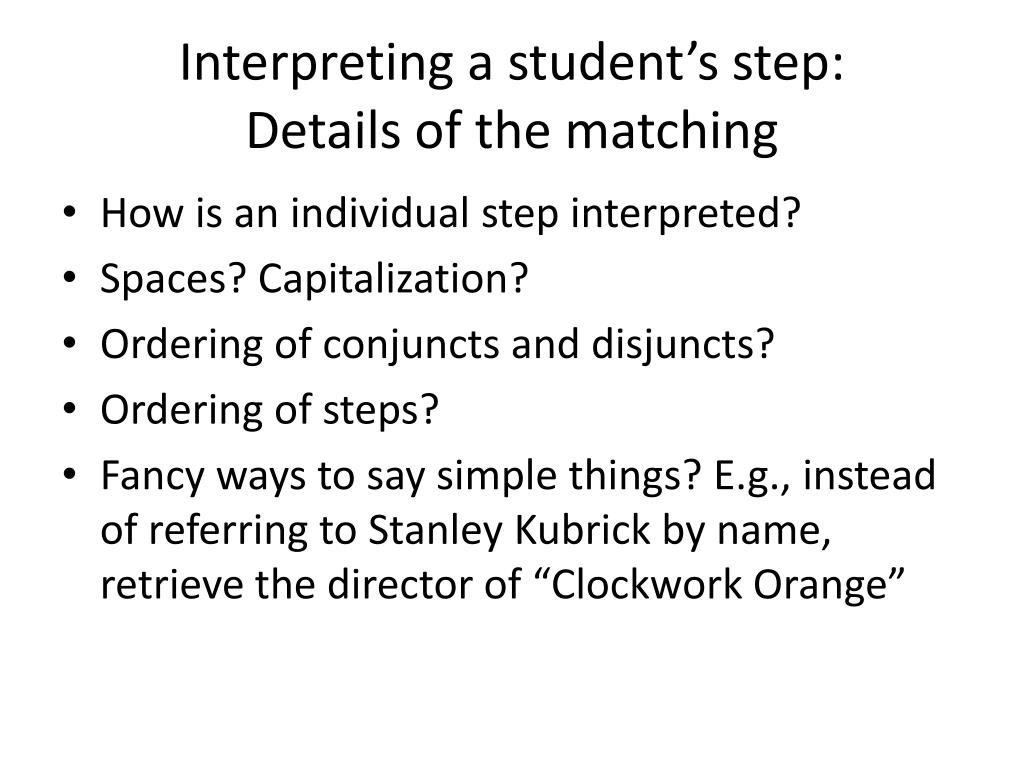 Interpreting a student’s step:
Details of the matching

• How is an individual step interpreted?
• Spaces? Capitalization?
• Ordering of conjuncts and disjuncts?
• Ordering of steps?
• Fancy ways to say simple things? E.g., instead of referring to Stanley Kubrick by name, retrieve the director of “Clockwork Orange”